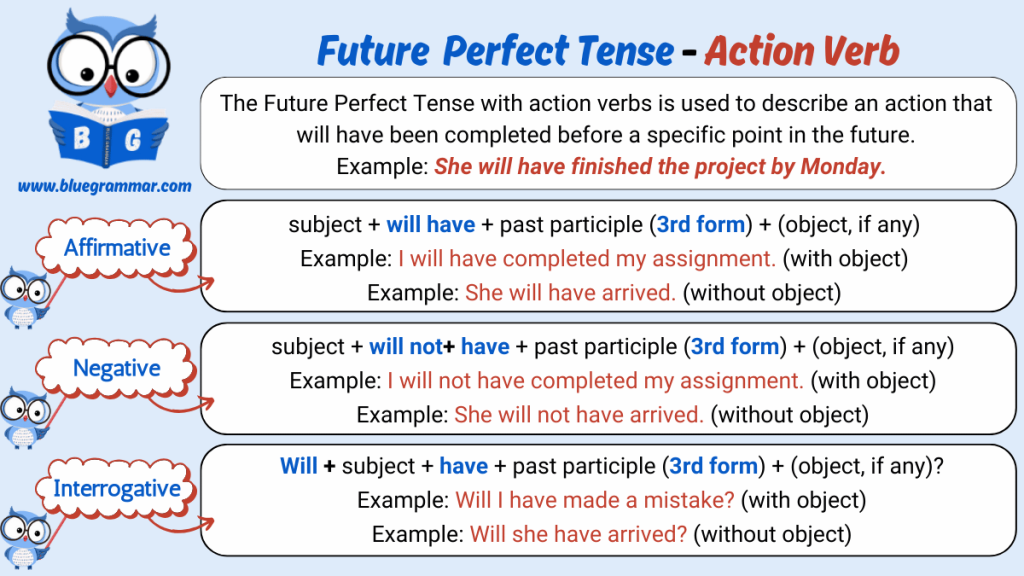 B G

www.bluegrammar.com

Future Perfect Tense - Action Verb

The Future Perfect Tense with action verbs is used to describe an action that will have been completed before a specific point in the future.
Example: She will have finished the project by Monday.

Affirmative

subject + will have + past participle (3rd form) + (object, if any)
Example: I will have completed my assignment. (with object)
Example: She will have arrived. (without object)

Negative

subject + will not+ have + past participle (3rd form) + (object, if any)
Example: I will not have completed my assignment. (with object)
Example: She will not have arrived. (without object)

Interrogative

Will + subject + have + past participle (3rd form) + (object, if any)?
Example: Will I have made a mistake? (with object)
Example: Will she have arrived? (without object)